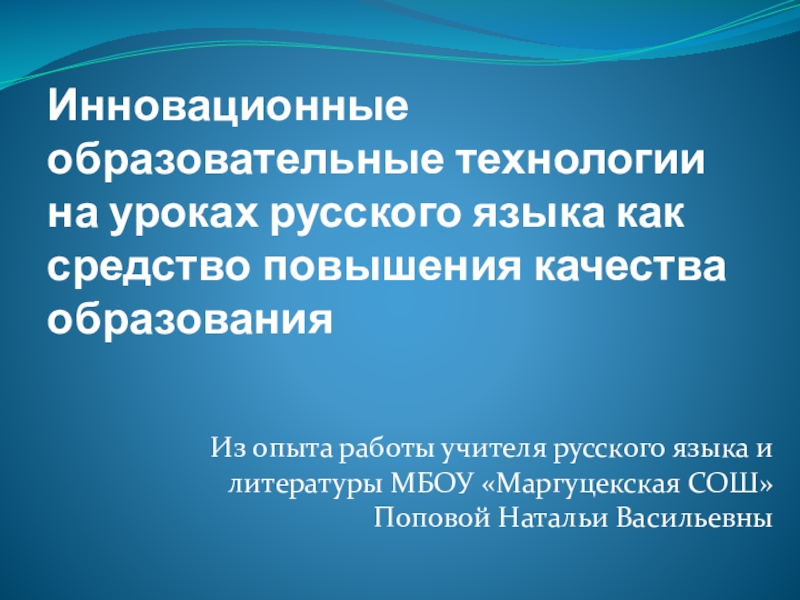 Инновационные образовательные технологии на уроках русского языка как средство повышения качества образования

Из опыта работы учителя русского языка и литературы МБОУ «Маргуцекская СОШ» Поповой Натальи Васильевны